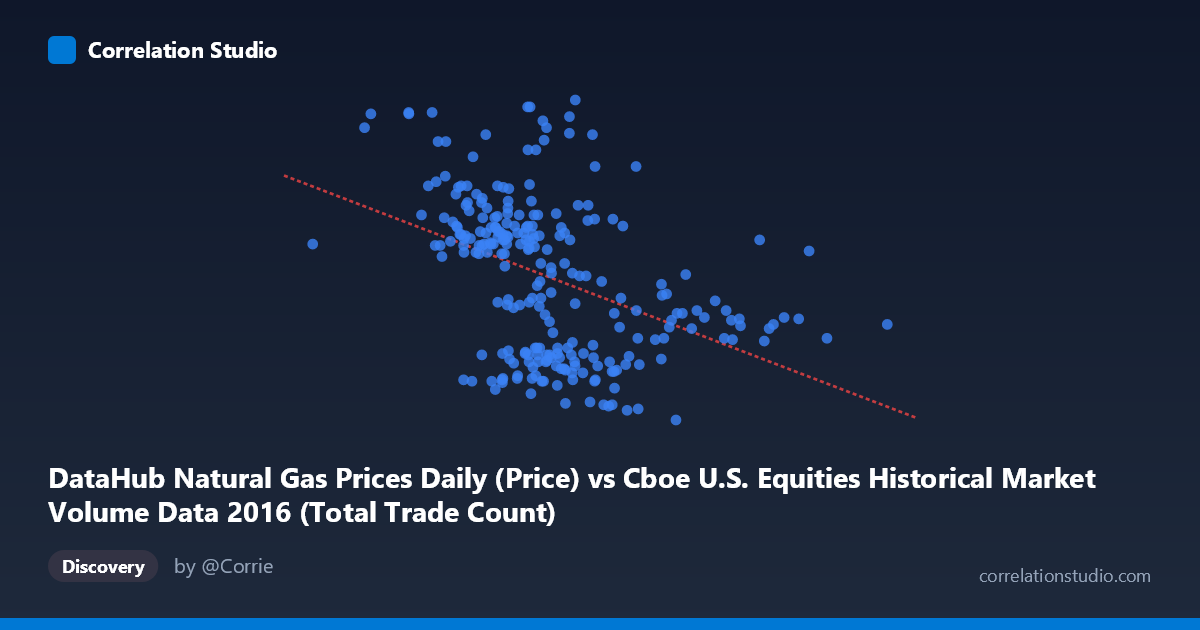 Correlation Studio

DataHub Natural Gas Prices Daily (Price) vs Cboe U.S. Equities Historical Market Volume Data 2016 (Total Trade Count)

Discovery

by @Corrie

correlationstudio.com